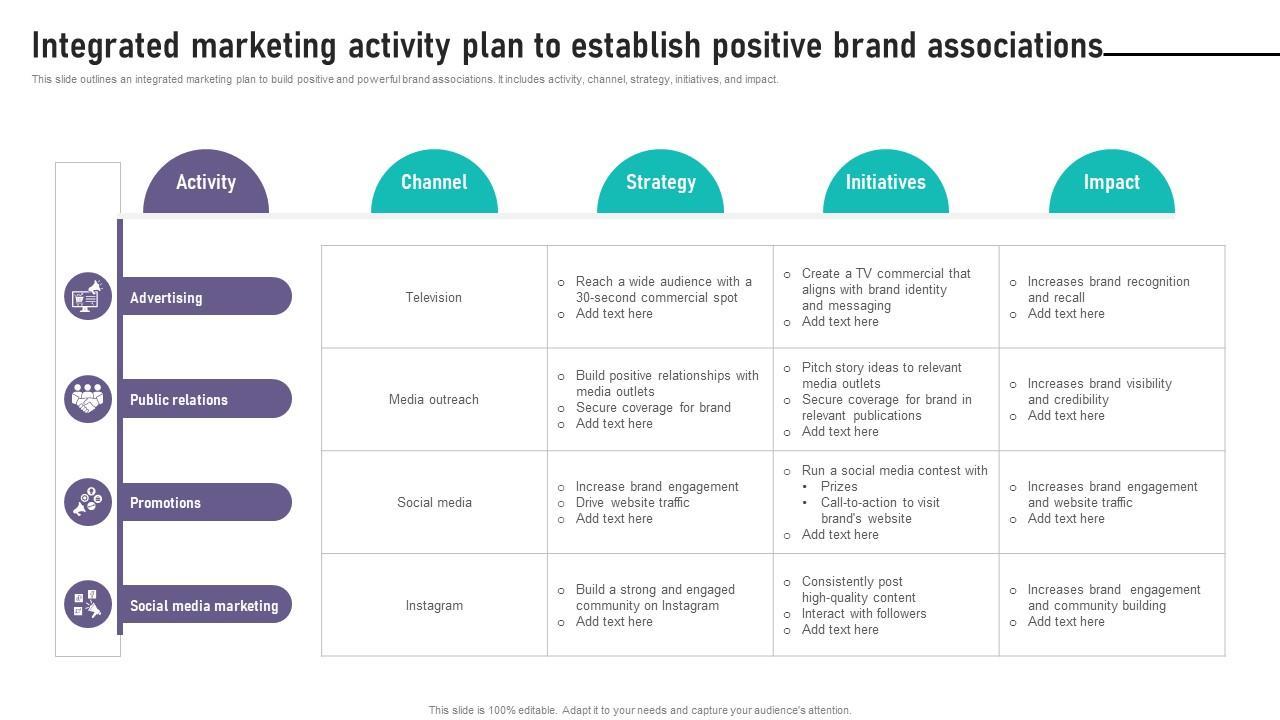 Integrated marketing activity plan to establish positive brand associations

This slide outlines an integrated marketing plan to build positive and powerful brand associations. It includes activity, channel, strategy, initiatives, and impact.

| Activity | Channel | Strategy | Initiatives | Impact |
|---|---|---|---|---|
| Advertising | Television | ○ Reach a wide audience with a 30-second commercial spot ○ Add text here | ○ Create a TV commercial that aligns with brand identity and messaging ○ Add text here | ○ Increases brand recognition and recall ○ Add text here |
| Public relations | Media outreach | ○ Build positive relationships with media outlets ○ Secure coverage for brand ○ Add text here | ○ Pitch story ideas to relevant media outlets ○ Secure coverage for brand in relevant publications ○ Add text here | ○ Increases brand visibility and credibility ○ Add text here |
| Promotions | Social media | ○ Increase brand engagement ○ Drive website traffic ○ Add text here | ○ Run a social media contest with • Prizes • Call-to-action to visit brand's website ○ Add text here | ○ Increases brand engagement and website traffic ○ Add text here |
| Social media marketing | Instagram | ○ Build a strong and engaged community on Instagram ○ Add text here | ○ Consistently post high-quality content ○ Interact with followers ○ Add text here | ○ Increases brand engagement and community building ○ Add text here |

This slide is 100% editable. Adapt it to your needs and capture your audience's attention.